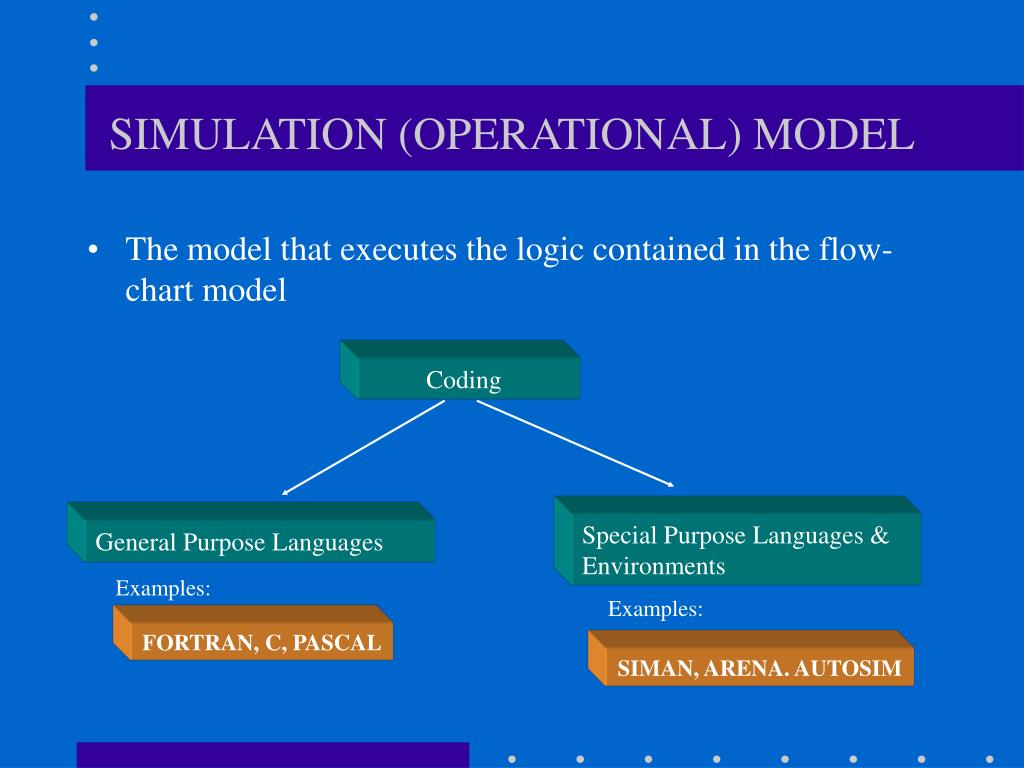 SIMULATION (OPERATIONAL) MODEL

• The model that executes the logic contained in the flow-chart model

Coding

General Purpose Languages

Examples:

FORTRAN, C, PASCAL

Special Purpose Languages & Environments

Examples:

SIMAN, ARENA. AUTOSIM